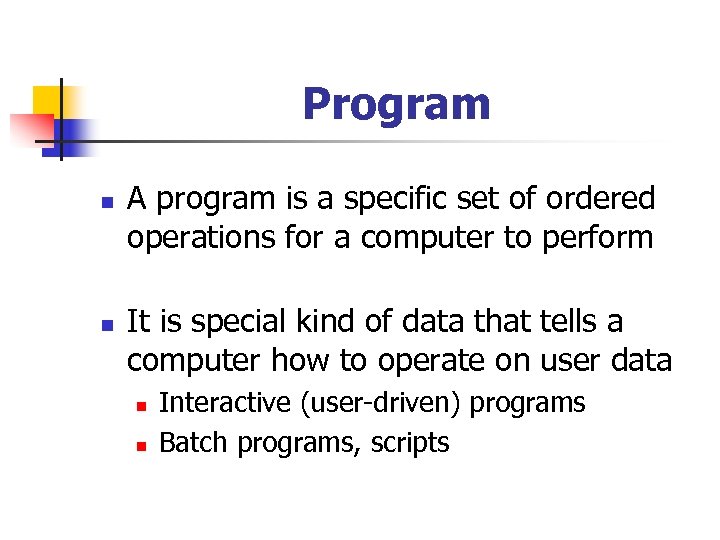 Program

- A program is a specific set of ordered operations for a computer to perform

- It is special kind of data that tells a computer how to operate on user data
  - Interactive (user-driven) programs
  - Batch programs, scripts